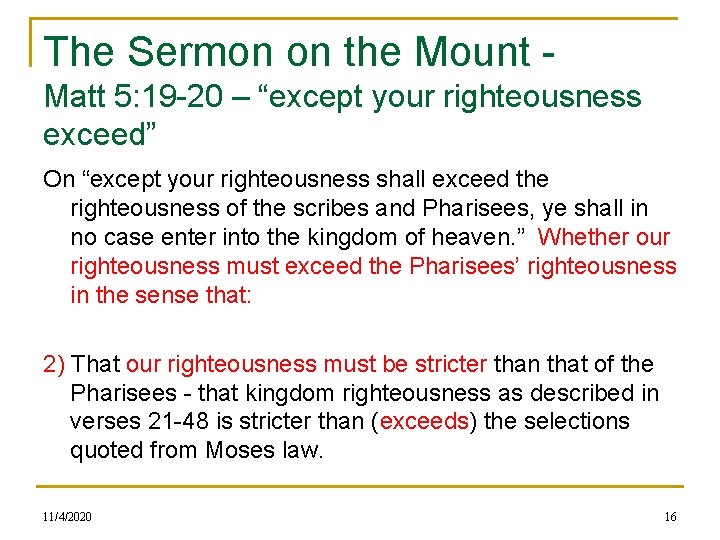 The Sermon on the Mount -
Matt 5:19-20 – “except your righteousness exceed”

On “except your righteousness shall exceed the righteousness of the scribes and Pharisees, ye shall in no case enter into the kingdom of heaven.” Whether our righteousness must exceed the Pharisees’ righteousness in the sense that:

2) That our righteousness must be stricter than that of the Pharisees - that kingdom righteousness as described in verses 21-48 is stricter than (exceeds) the selections quoted from Moses law.

11/4/2020

16